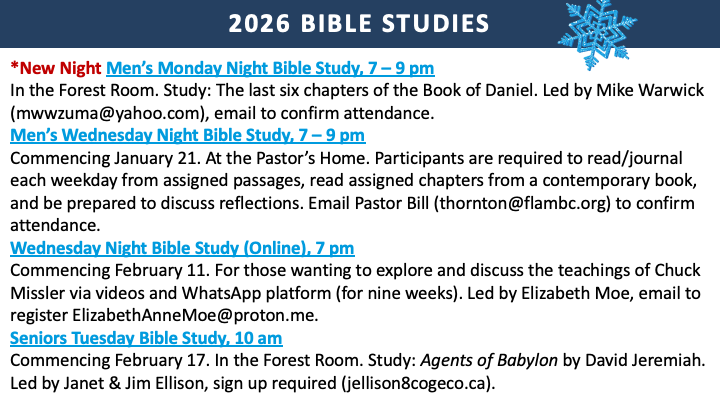 2026 BIBLE STUDIES

*New Night Men's Monday Night Bible Study, 7 – 9 pm
In the Forest Room. Study: The last six chapters of the Book of Daniel. Led by Mike Warwick (mwwzuma@yahoo.com), email to confirm attendance.

Men's Wednesday Night Bible Study, 7 – 9 pm
Commencing January 21. At the Pastor's Home. Participants are required to read/journal each weekday from assigned passages, read assigned chapters from a contemporary book, and be prepared to discuss reflections. Email Pastor Bill (thornton@flambc.org) to confirm attendance.

Wednesday Night Bible Study (Online), 7 pm
Commencing February 11. For those wanting to explore and discuss the teachings of Chuck Missler via videos and WhatsApp platform (for nine weeks). Led by Elizabeth Moe, email to register ElizabethAnneMoe@proton.me.

Seniors Tuesday Bible Study, 10 am
Commencing February 17. In the Forest Room. Study: Agents of Babylon by David Jeremiah. Led by Janet & Jim Ellison, sign up required (jellison8cogeco.ca).